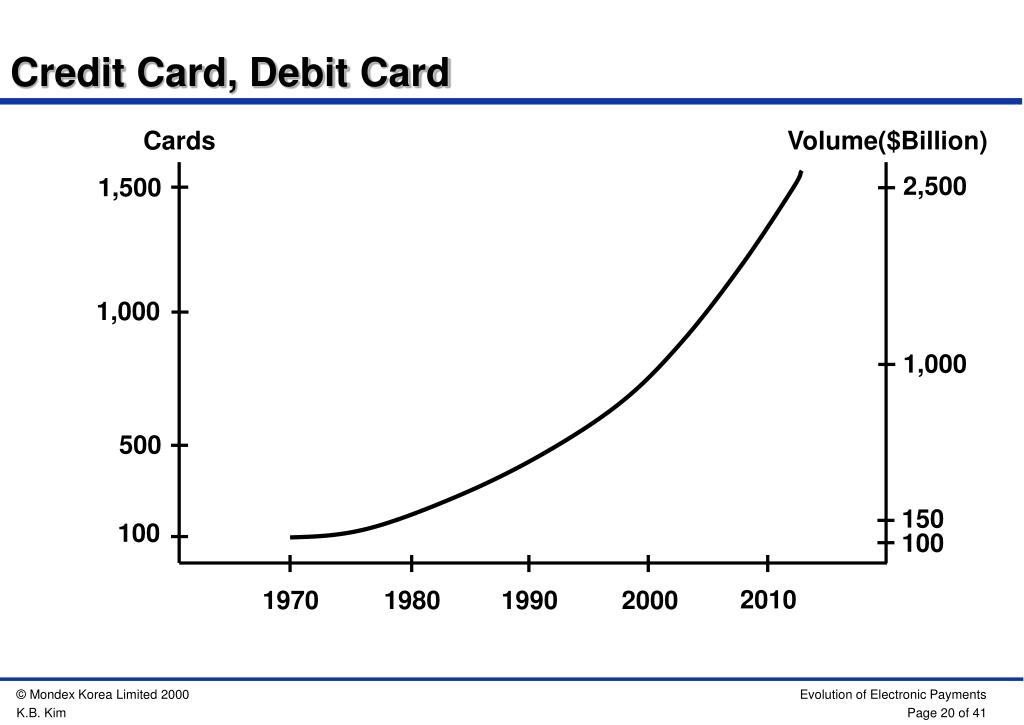 Credit Card, Debit Card

Cards

Volume($Billion)

1,500

1,000

500

100

2,500

1,000

150

100

1970

1980

1990

2000

2010

© Mondex Korea Limited 2000
K.B. Kim

Evolution of Electronic Payments
Page 20 of 41